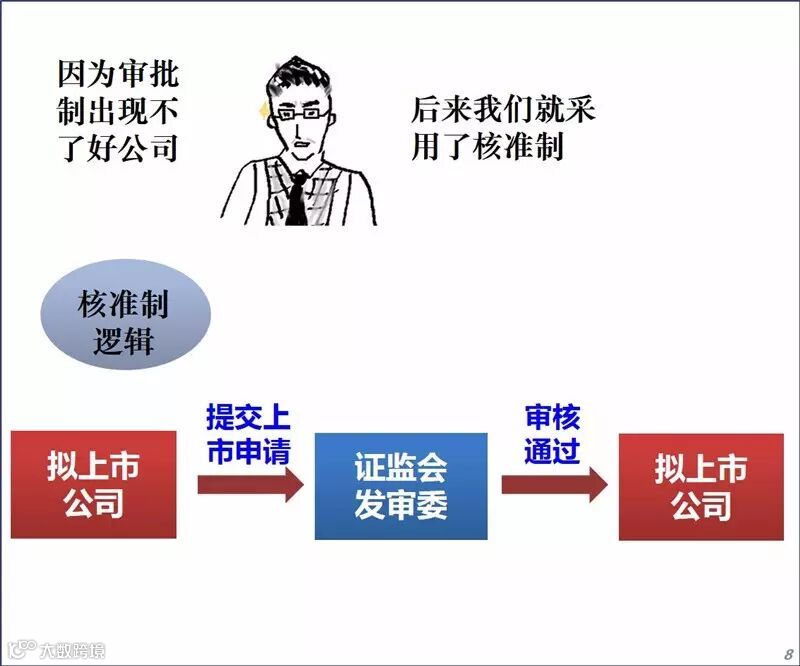 因为审批制出现不了好公司

后来我们就采用了核准制

核准制逻辑

拟上市公司

提交上市申请

证监会发审委

审核通过

拟上市公司

大数跨境

8